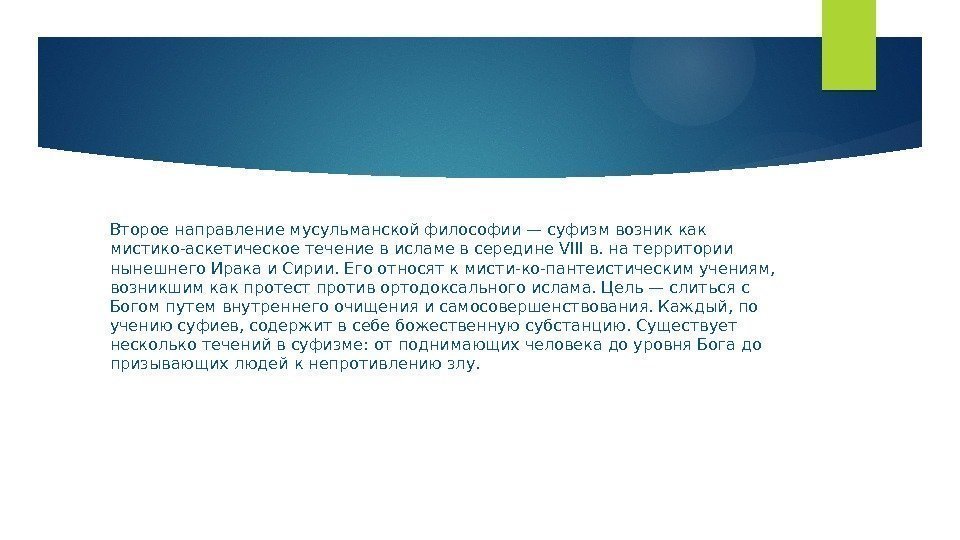 Второе направление мусульманской философии — суфизм возник как мистико-аскетическое течение в исламе в середине VIII в. на территории нынешнего Ирака и Сирии. Его относят к мисти-ко-пантеистическим учениям, возникшим как протест против ортодоксального ислама. Цель — слиться с Богом путем внутреннего очищения и самосовершенствования. Каждый, по учению суфиев, содержит в себе божественную субстанцию. Существует несколько течений в суфизме: от поднимающих человека до уровня Бога до призывающих людей к непротивлению злу.